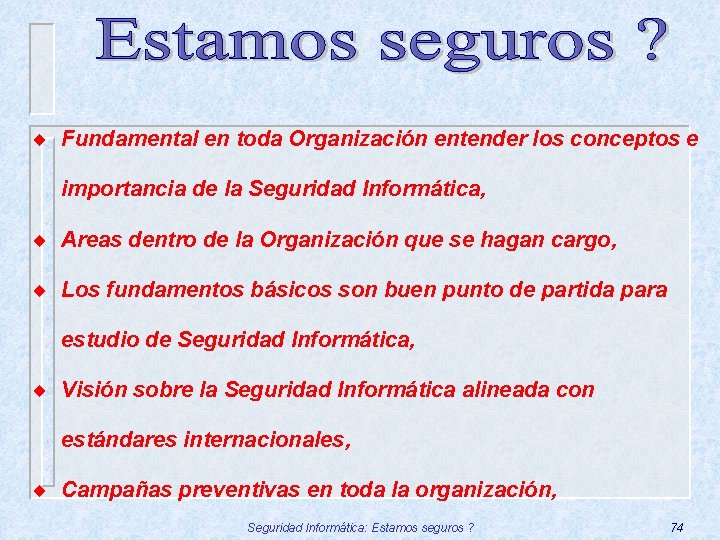 Estamos seguros ?

Fundamental en toda Organización entender los conceptos e importancia de la Seguridad Informática,

Areas dentro de la Organización que se hagan cargo,

Los fundamentos básicos son buen punto de partida para estudio de Seguridad Informática,

Visión sobre la Seguridad Informática alineada con estándares internacionales,

Campañas preventivas en toda la organización,

Seguridad Informática: Estamos seguros ?

74